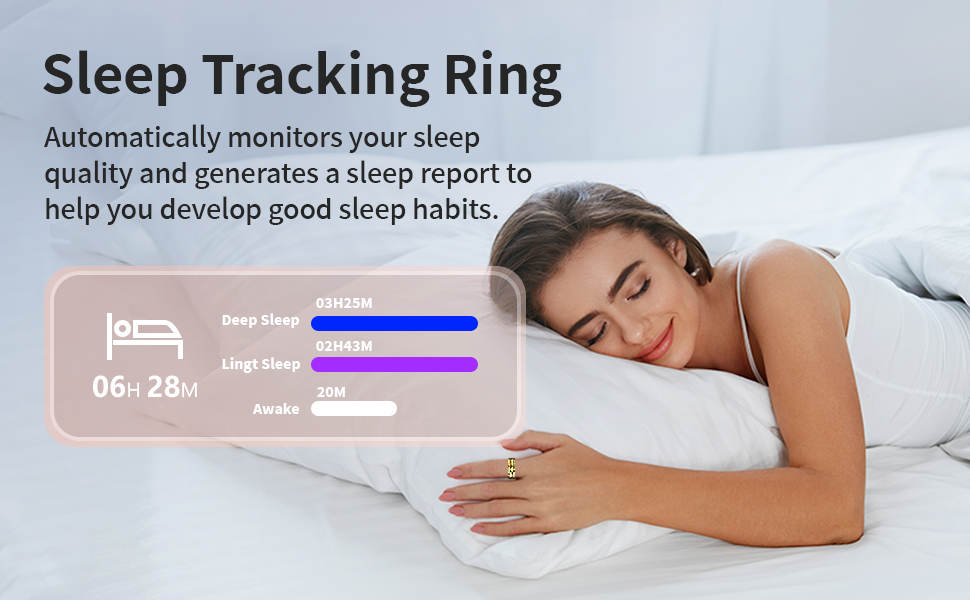 Sleep Tracking Ring

Automatically monitors your sleep quality and generates a sleep report to help you develop good sleep habits.

06H 28M

Deep Sleep 03H25M

Lingt Sleep 02H43M

Awake 20M